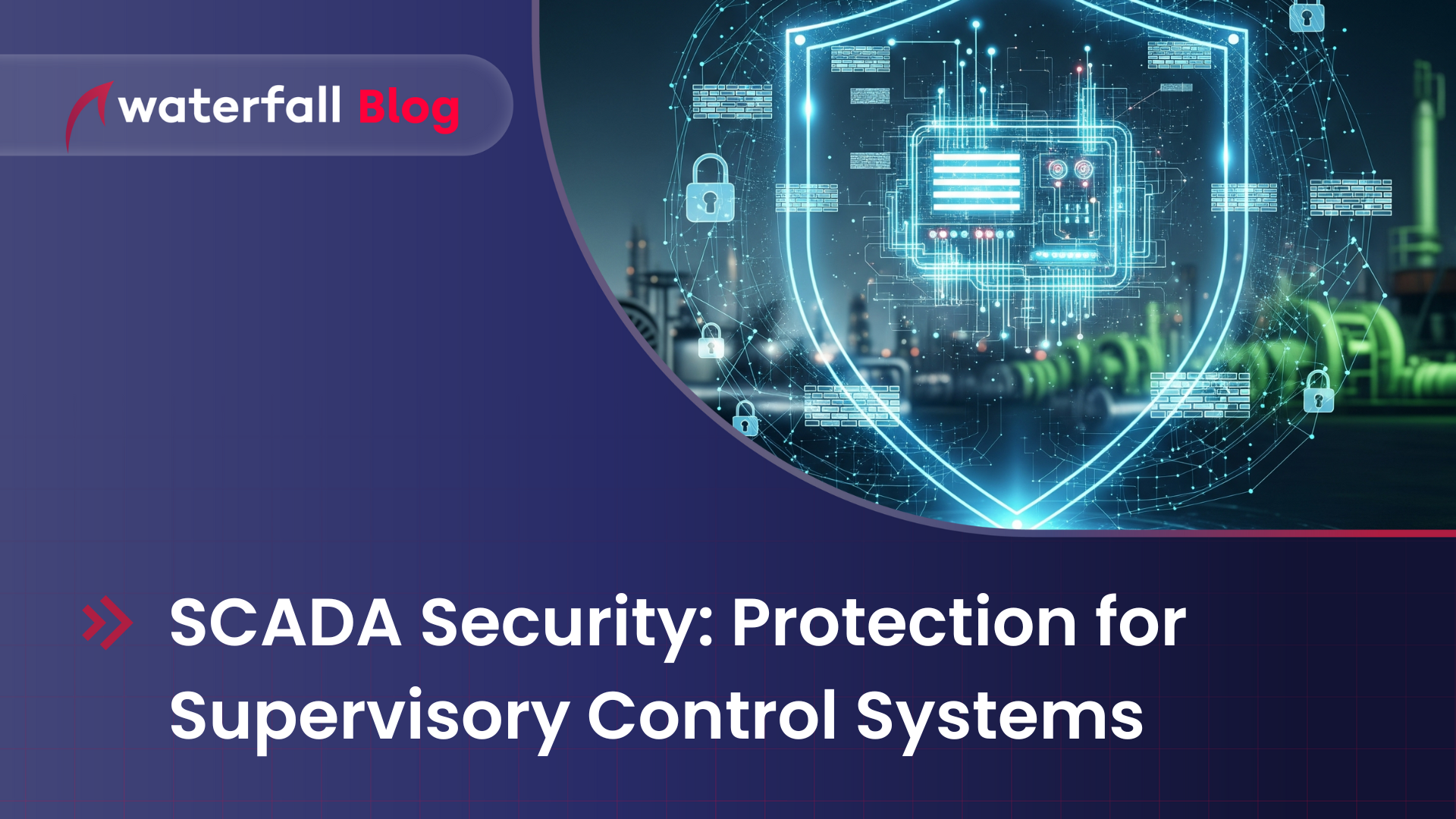 waterfall Blog

SCADA Security: Protection for Supervisory Control Systems